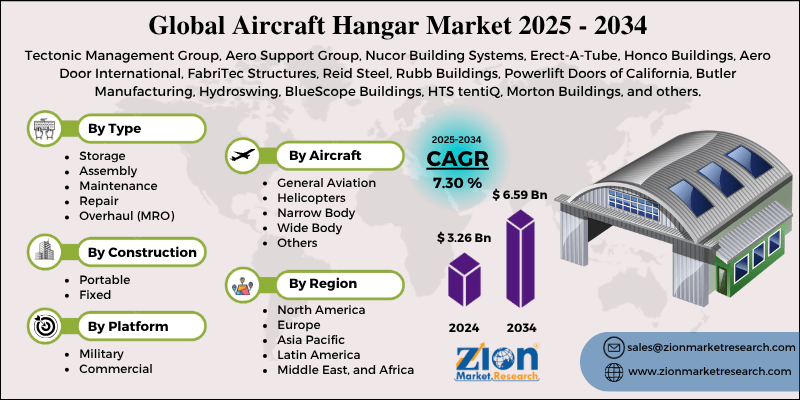 Global Aircraft Hangar Market 2025 - 2034

Tectonic Management Group, Aero Support Group, Nucor Building Systems, Erect-A-Tube, Honco Buildings, Aero Door International, FabriTec Structures, Reid Steel, Rubb Buildings, Powerlift Doors of California, Butler Manufacturing, Hydroswing, BlueScope Buildings, HTS tentiQ, Morton Buildings, and others.

By Type
- Storage
- Assembly
- Maintenance
- Repair
- Overhaul (MRO)

By Construction
- Portable
- Fixed

By Platform
- Military
- Commercial

By Aircraft
- General Aviation
- Helicopters
- Narrow Body
- Wide Body
- Others

By Region
- North America
- Europe
- Asia Pacific
- Latin America
- Middle East, and Africa

2025-2034
CAGR
7.30 %

$ 3.26 Bn
$ 6.59 Bn
2024
2034

Zion Market.Research

sales@zionmarketresearch.com
www.zionmarketresearch.com